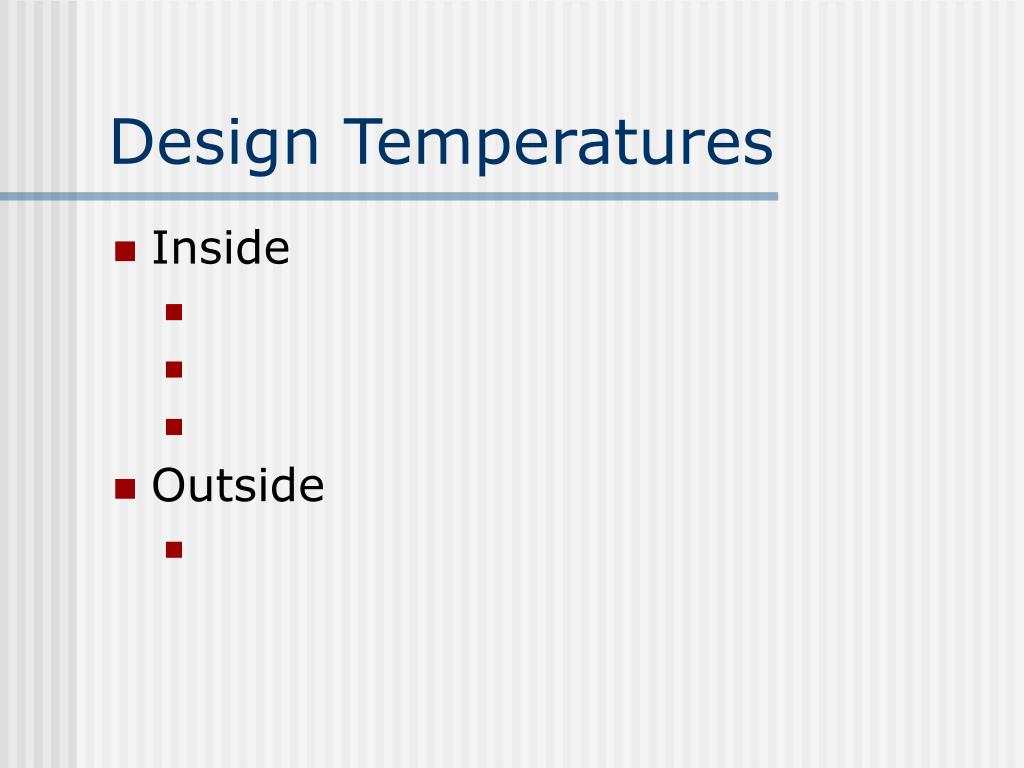 Design Temperatures

Inside

Outside